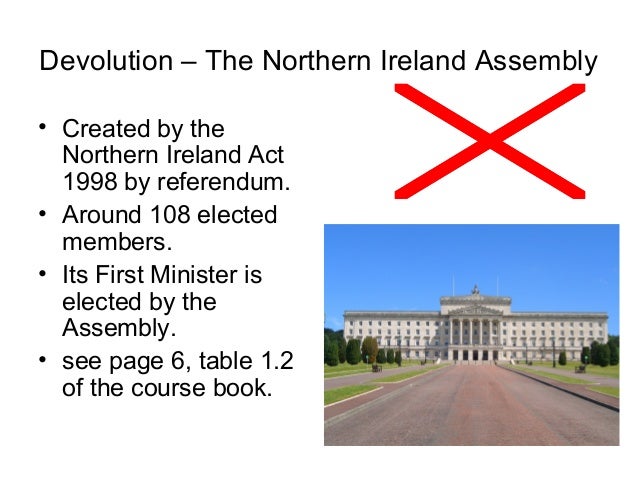 Devolution – The Northern Ireland Assembly

• Created by the Northern Ireland Act 1998 by referendum.
• Around 108 elected members.
• Its First Minister is elected by the Assembly.
• see page 6, table 1.2 of the course book.